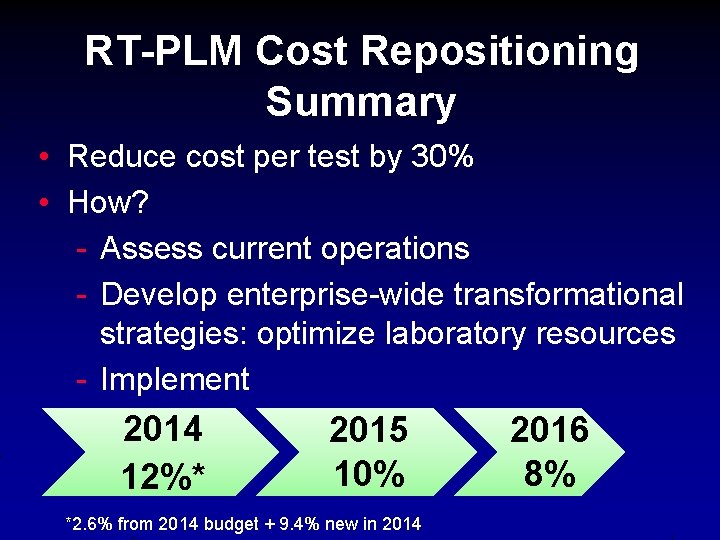 RT-PLM Cost Repositioning Summary

• Reduce cost per test by 30%
• How?
- Assess current operations
- Develop enterprise-wide transformational strategies: optimize laboratory resources
- Implement

2014
12%*

2015
10%

2016
8%

*2.6% from 2014 budget + 9.4% new in 2014